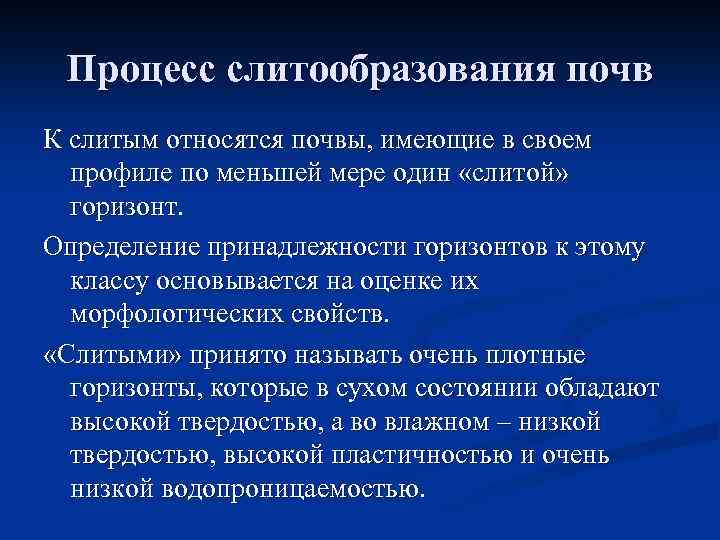 Процесс слитообразования почв

К слитым относятся почвы, имеющие в своем профиле по меньшей мере один «слитой» горизонт.

Определение принадлежности горизонтов к этому классу основывается на оценке их морфологических свойств.

«Слитыми» принято называть очень плотные горизонты, которые в сухом состоянии обладают высокой твердостью, а во влажном – низкой твердостью, высокой пластичностью и очень низкой водопроницаемостью.